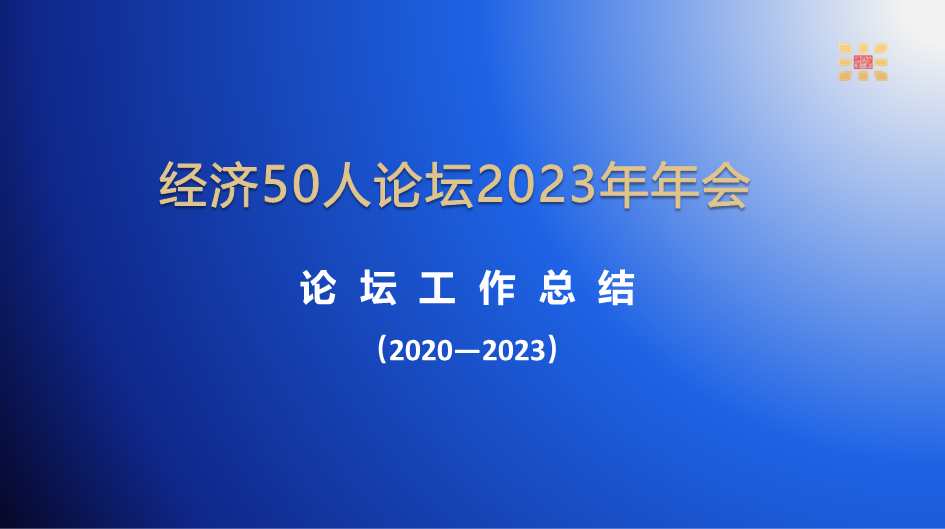 经济50人论坛2023年年会

论 坛 工 作 总 结

（2020—2023）